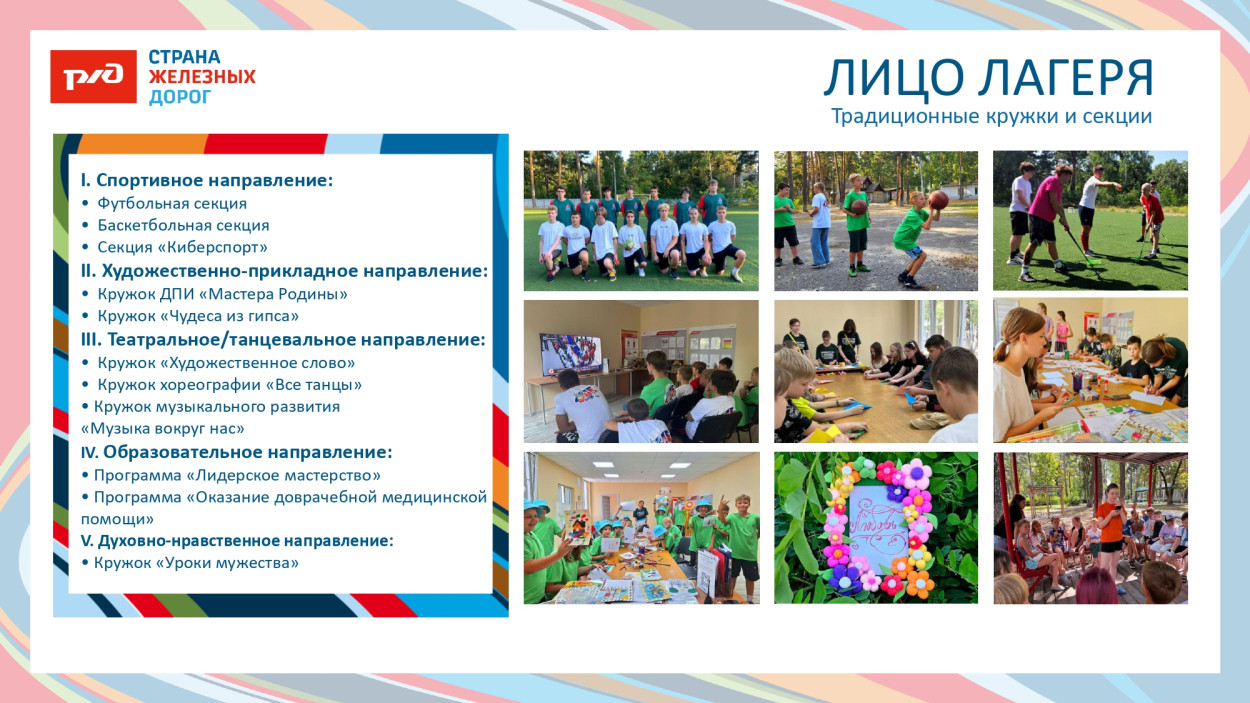 РЖД СТРАНА ЖЕЛЕЗНЫХ ДОРОГ

ЛИЦО ЛАГЕРЯ
Традиционные кружки и секции

I. Спортивное направление:
• Футбольная секция
• Баскетбольная секция
• Секция «Киберспорт»
II. Художественно-прикладное направление:
• Кружок ДПИ «Мастера Родины»
• Кружок «Чудеса из гипса»
III. Театральное/танцевальное направление:
• Кружок «Художественное слово»
• Кружок хореографии «Все танцы»
• Кружок музыкального развития «Музыка вокруг нас»
IV. Образовательное направление:
• Программа «Лидерское мастерство»
• Программа «Оказание доврачебной медицинской помощи»
V. Духовно-нравственное направление:
• Кружок «Уроки мужества»

Любовь